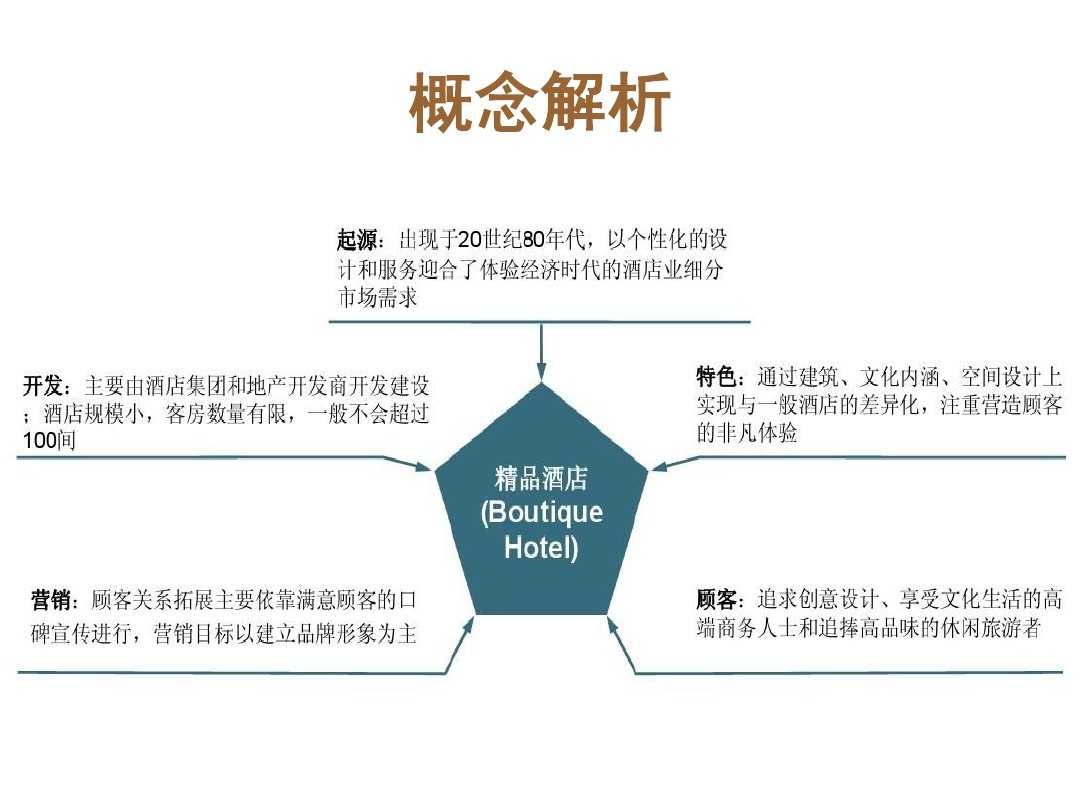 概念解析

起源：出现于20世纪80年代，以个性化的设计和服务迎合了体验经济时代的酒店业细分市场需求

开发：主要由酒店集团和地产开发商开发建设；酒店规模小，客房数量有限，一般不会超过100间

特色：通过建筑、文化内涵、空间设计上实现与一般酒店的差异化，注重营造顾客的非凡体验

精品酒店 (Boutique Hotel)

营销：顾客关系拓展主要依靠满意顾客的口碑宣传进行，营销目标以建立品牌形象为主

顾客：追求创意设计、享受文化生活的高端商务人士和追捧高品味的休闲旅游者